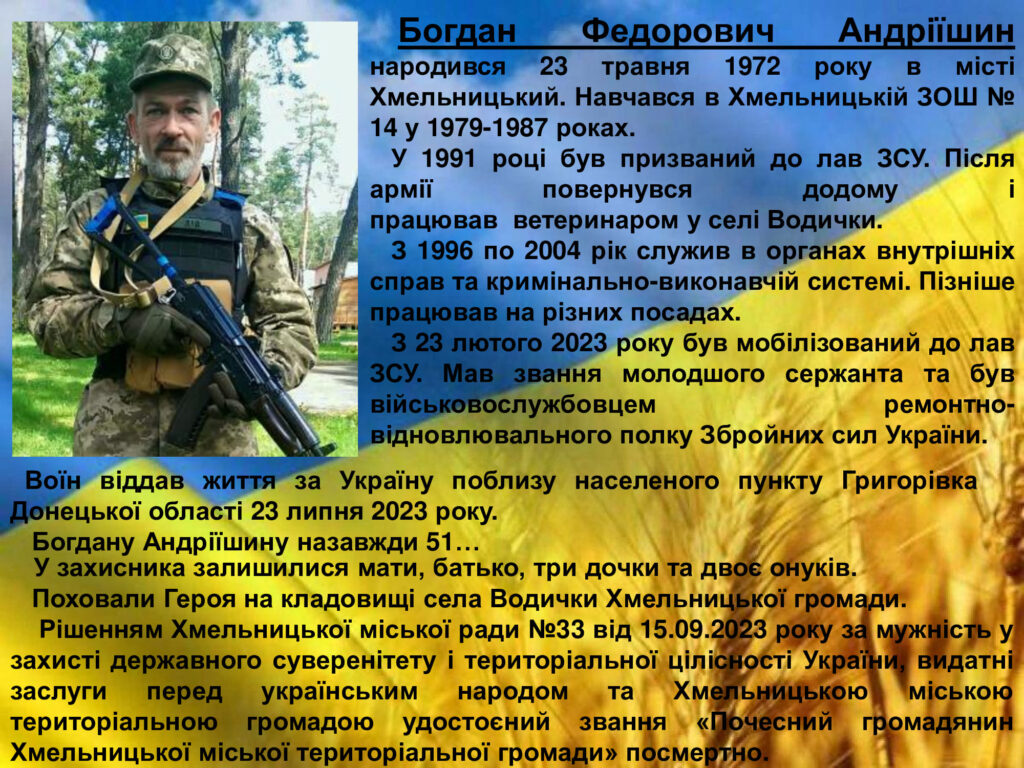 Богдан Федорович Андріїшин народився 23 травня 1972 року в місті Хмельницький. Навчався в Хмельницькій ЗОШ № 14 у 1979-1987 роках.

У 1991 році був призваний до лав ЗСУ. Після армії повернувся додому і працював ветеринаром у селі Водички.

З 1996 по 2004 рік служив в органах внутрішніх справ та кримінально-виконавчій системі. Пізніше працював на різних посадах.

З 23 лютого 2023 року був мобілізований до лав ЗСУ. Мав звання молодшого сержанта та був військовослужбовцем ремонтно-відновлювального полку Збройних сил України.

Воїн віддав життя за Україну поблизу населеного пункту Григорівка Донецької області 23 липня 2023 року.

Богдану Андріїшину назавжди 51…

У захисника залишилися мати, батько, три дочки та двоє онуків.

Поховали Героя на кладовищі села Водички Хмельницької громади.

Рішенням Хмельницької міської ради №33 від 15.09.2023 року за мужність у захисті державного суверенітету і територіальної цілісності України, видатні заслуги перед українським народом та Хмельницькою міською територіальною громадою удостоєний звання «Почесний громадянин Хмельницької міської територіальної громади» посмертно.